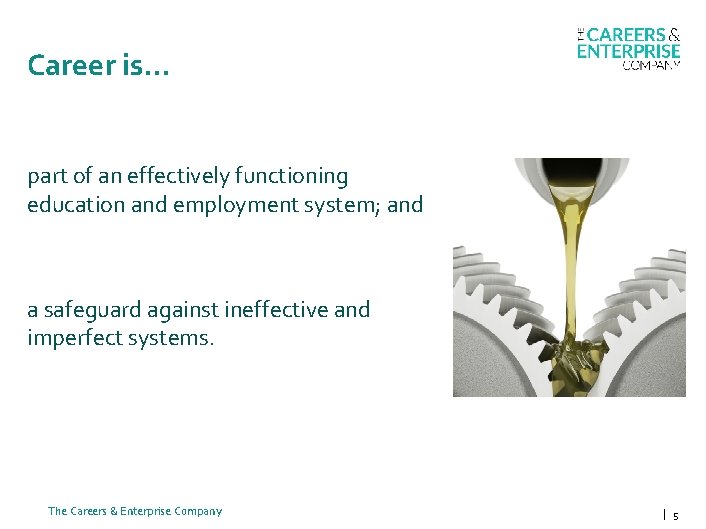 Career is…

THE CAREERS & ENTERPRISE COMPANY

part of an effectively functioning education and employment system; and

a safeguard against ineffective and imperfect systems.

The Careers & Enterprise Company

| 5